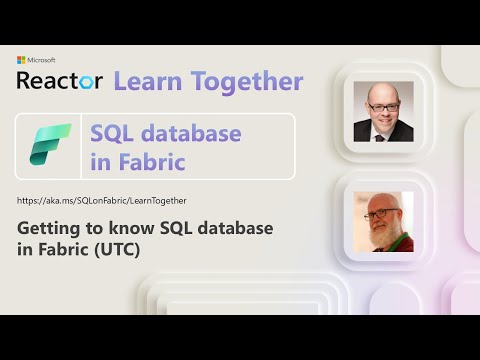 Microsoft

Reactor Learn Together

SQL database in Fabric

https://aka.ms/SQLonFabric/LearnTogether

Getting to know SQL database in Fabric (UTC)